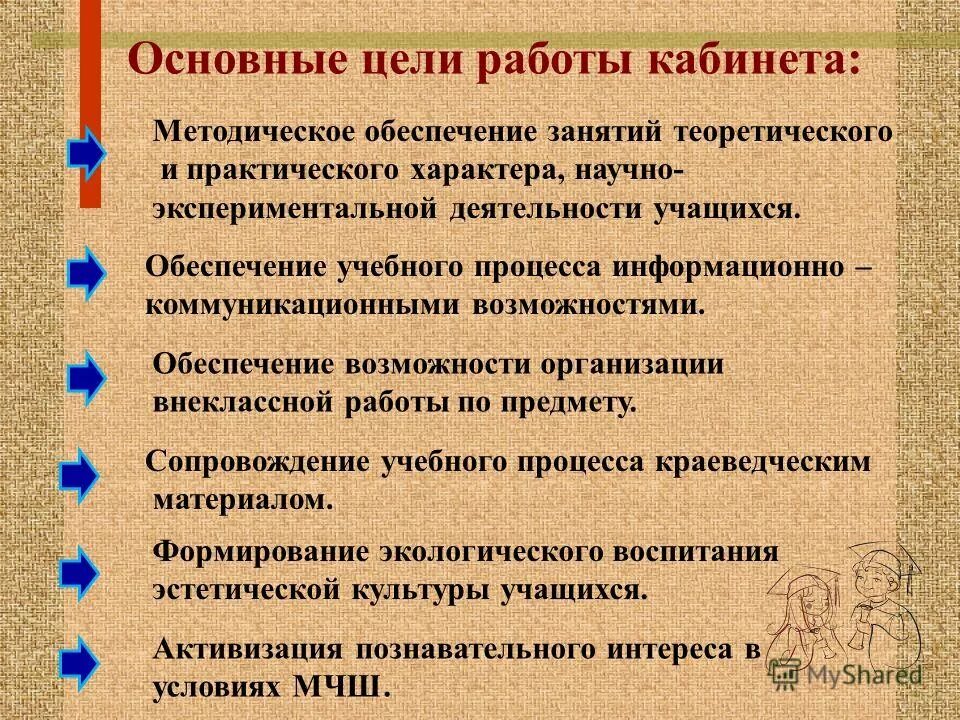 Основные цели работы кабинета:

Методическое обеспечение занятий теоретического и практического характера, научно-экспериментальной деятельности учащихся.

Обеспечение учебного процесса информационно – коммуникационными возможностями.

Обеспечение возможности организации внеклассной работы по предмету.

Сопровождение учебного процесса краеведческим материалом.

Формирование экологического воспитания эстетической культуры учащихся.

Активизация познавательного интереса в условиях МЧШ.

MyShared